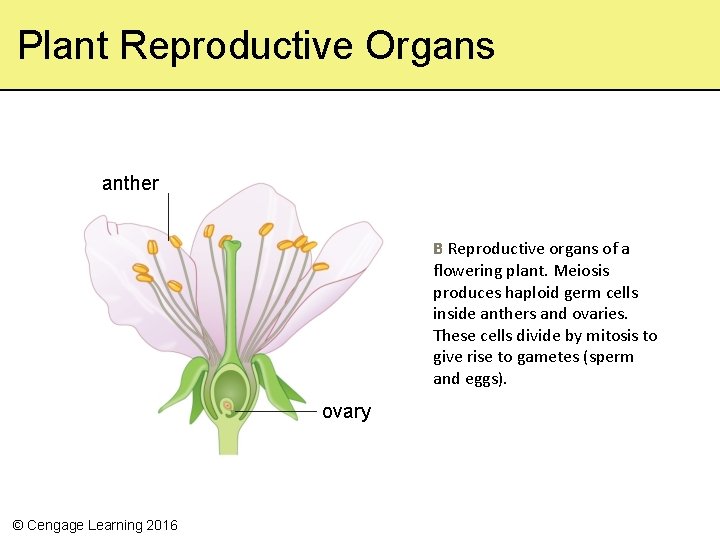 Plant Reproductive Organs

anther

ovary

B Reproductive organs of a flowering plant. Meiosis produces haploid germ cells inside anthers and ovaries. These cells divide by mitosis to give rise to gametes (sperm and eggs).

© Cengage Learning 2016